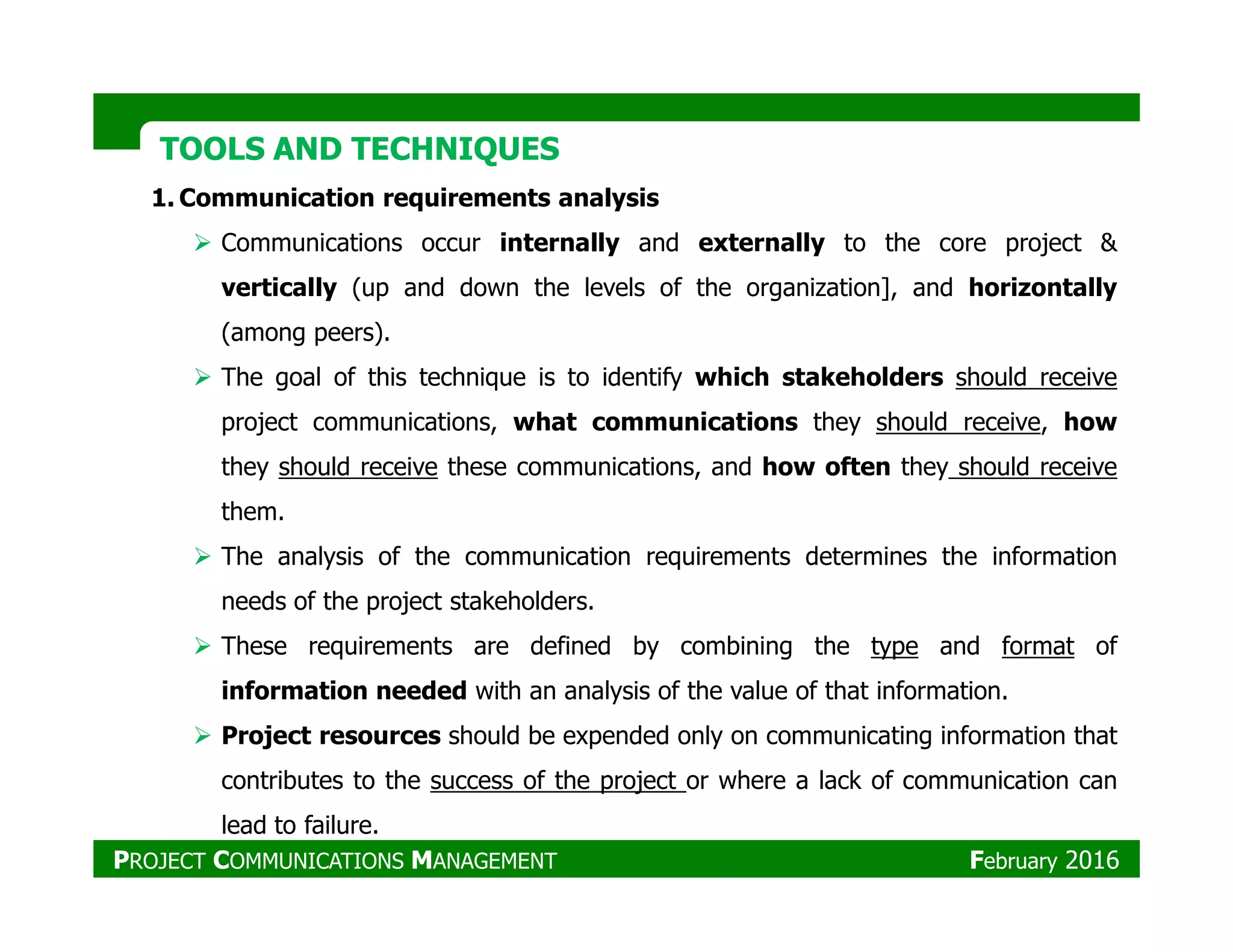 TOOLS AND TECHNIQUES

1. Communication requirements analysis

➢ Communications occur internally and externally to the core project & vertically (up and down the levels of the organization], and horizontally (among peers).

➢ The goal of this technique is to identify which stakeholders should receive project communications, what communications they should receive, how they should receive these communications, and how often they should receive them.

➢ The analysis of the communication requirements determines the information needs of the project stakeholders.

➢ These requirements are defined by combining the type and format of information needed with an analysis of the value of that information.

➢ Project resources should be expended only on communicating information that contributes to the success of the project or where a lack of communication can lead to failure.

PROJECT COMMUNICATIONS MANAGEMENT

February 2016